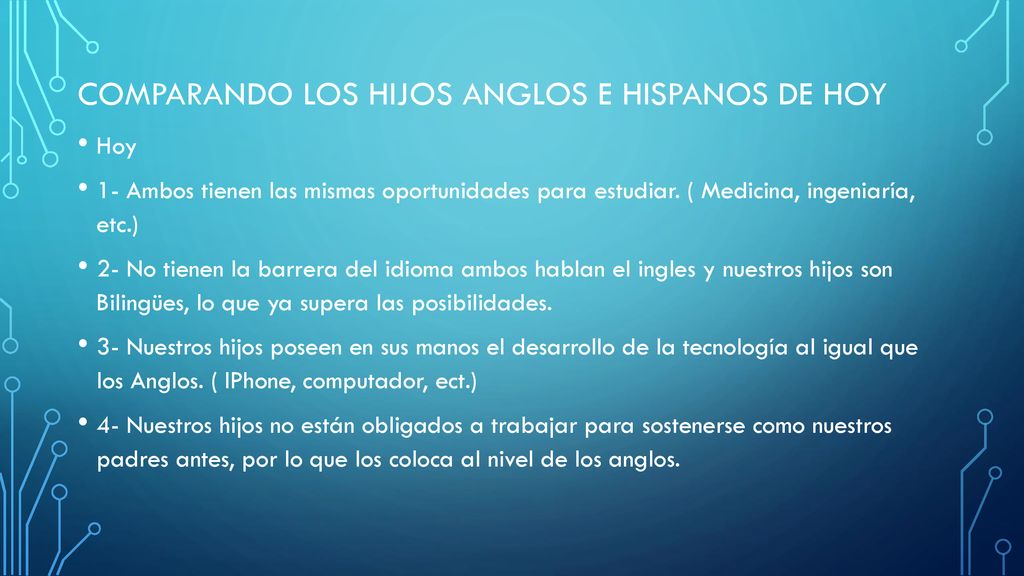 COMPARANDO LOS HIJOS ANGLOS E HISPANOS DE HOY

• Hoy

• 1- Ambos tienen las mismas oportunidades para estudiar. ( Medicina, ingeniaría, etc.)

• 2- No tienen la barrera del idioma ambos hablan el ingles y nuestros hijos son Bilingües, lo que ya supera las posibilidades.

• 3- Nuestros hijos poseen en sus manos el desarrollo de la tecnología al igual que los Anglos. ( IPhone, computador, ect.)

• 4- Nuestros hijos no están obligados a trabajar para sostenerse como nuestros padres antes, por lo que los coloca al nivel de los anglos.